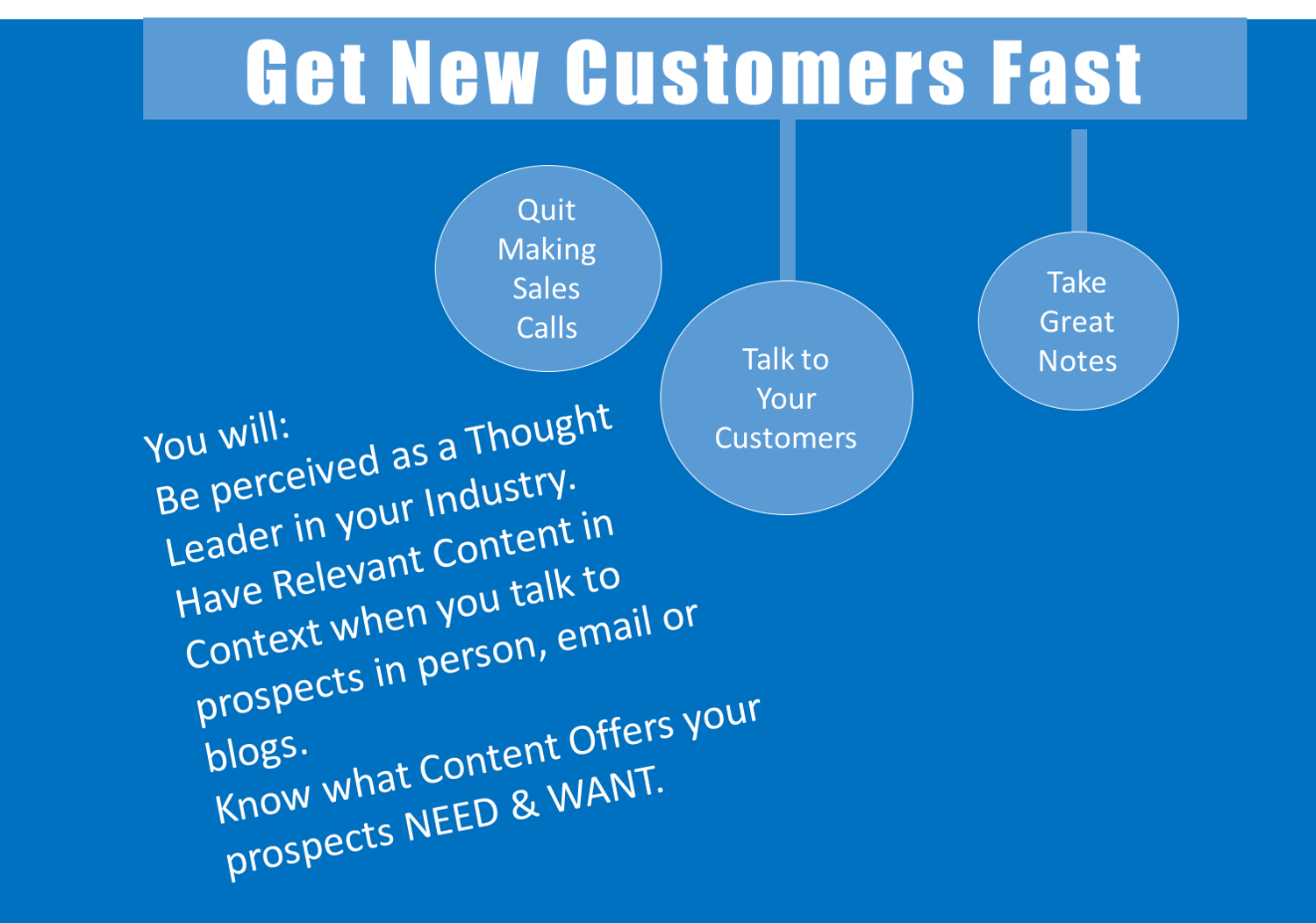 Get New Customers Fast

Quit Making Sales Calls

Talk to Your Customers

Take Great Notes

You will:
Be perceived as a Thought Leader in your Industry.
Have Relevant Content in Context when you talk to prospects in person, email or blogs.
Know what Content Offers your prospects NEED & WANT.